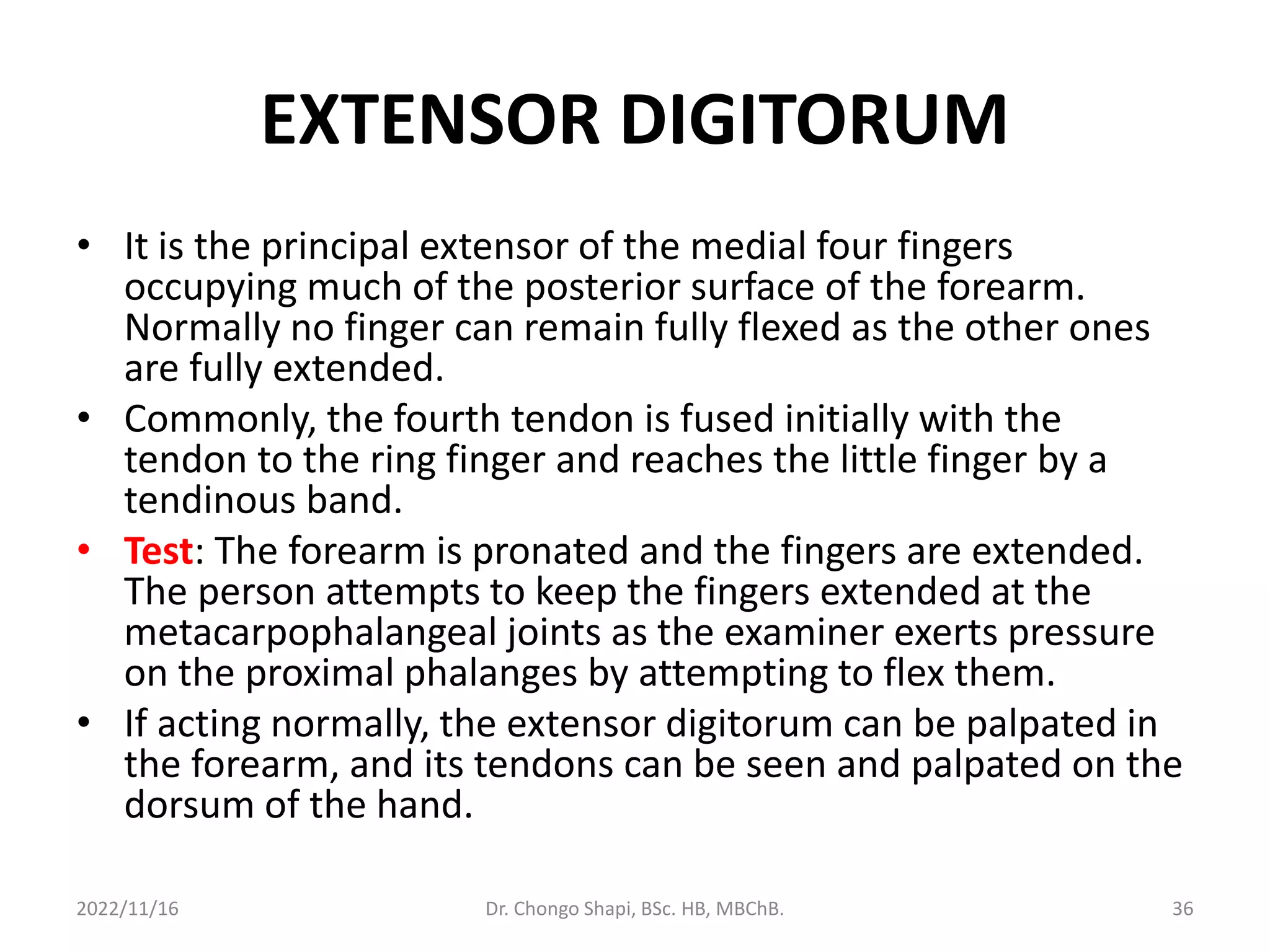 EXTENSOR DIGITORUM

• It is the principal extensor of the medial four fingers occupying much of the posterior surface of the forearm. Normally no finger can remain fully flexed as the other ones are fully extended.

• Commonly, the fourth tendon is fused initially with the tendon to the ring finger and reaches the little finger by a tendinous band.

• Test: The forearm is pronated and the fingers are extended. The person attempts to keep the fingers extended at the metacarpophalangeal joints as the examiner exerts pressure on the proximal phalanges by attempting to flex them.

• If acting normally, the extensor digitorum can be palpated in the forearm, and its tendons can be seen and palpated on the dorsum of the hand.

2022/11/16 Dr. Chongo Shapi, BSc. HB, MBChB. 36